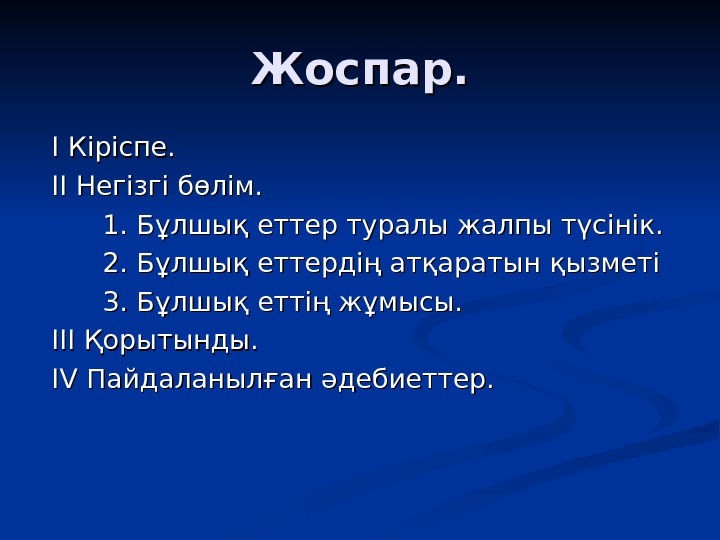 Жоспар.

I Кіріспе.
II Негізгі бөлім.
1. Бұлшық еттер туралы жалпы түсінік.
2. Бұлшық еттердің атқаратын қызметі
3. Бұлшық еттің жұмысы.
III Қорытынды.
IV Пайдаланылған әдебиеттер.